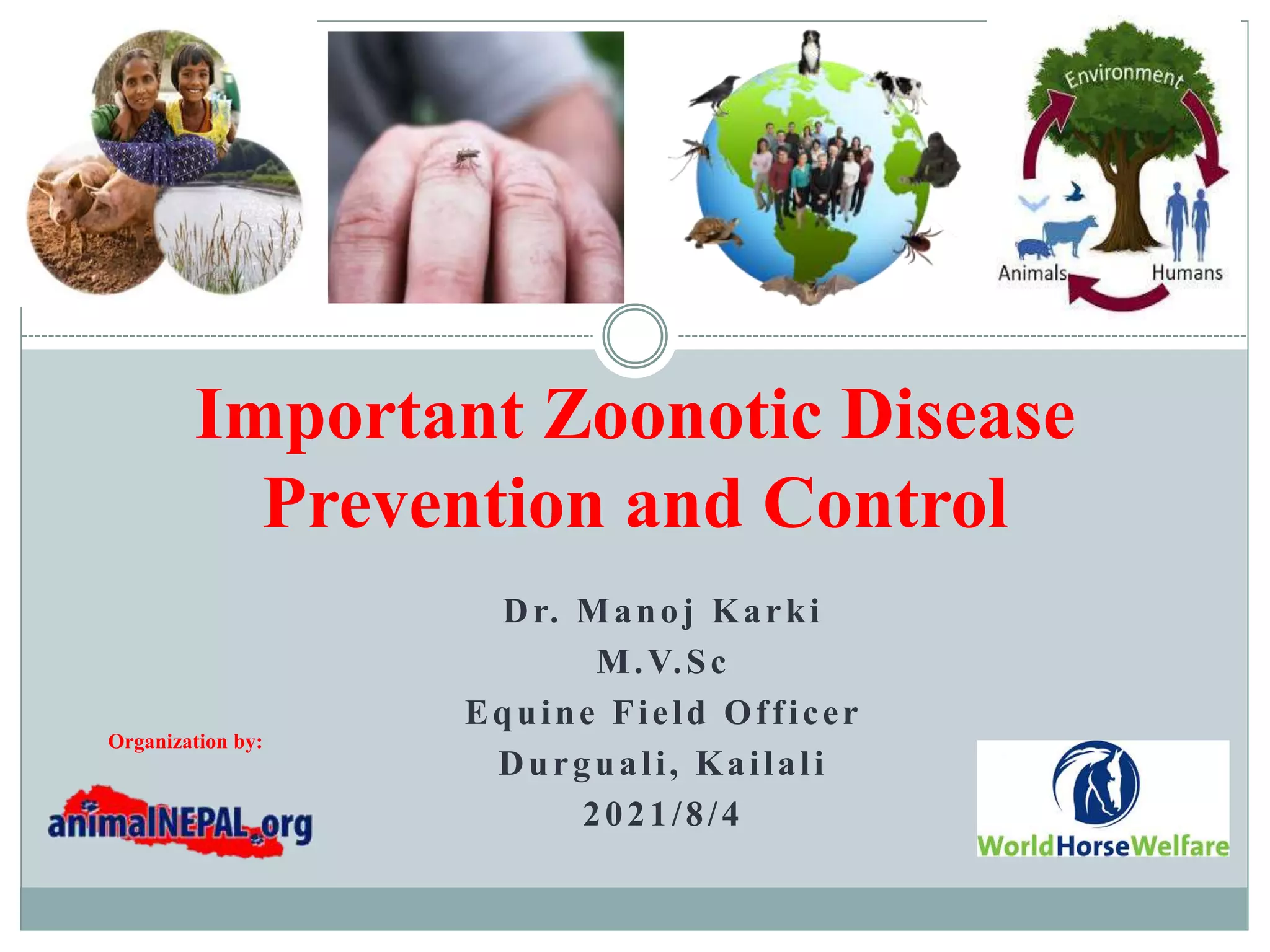 Environment

Animals

Humans

Important Zoonotic Disease Prevention and Control

Dr. Manoj Karki
M.V.Sc
Equine Field Officer
Durguali, Kailali
2021/8/4

Organization by:

animalNEPAL.org

WorldHorseWelfare